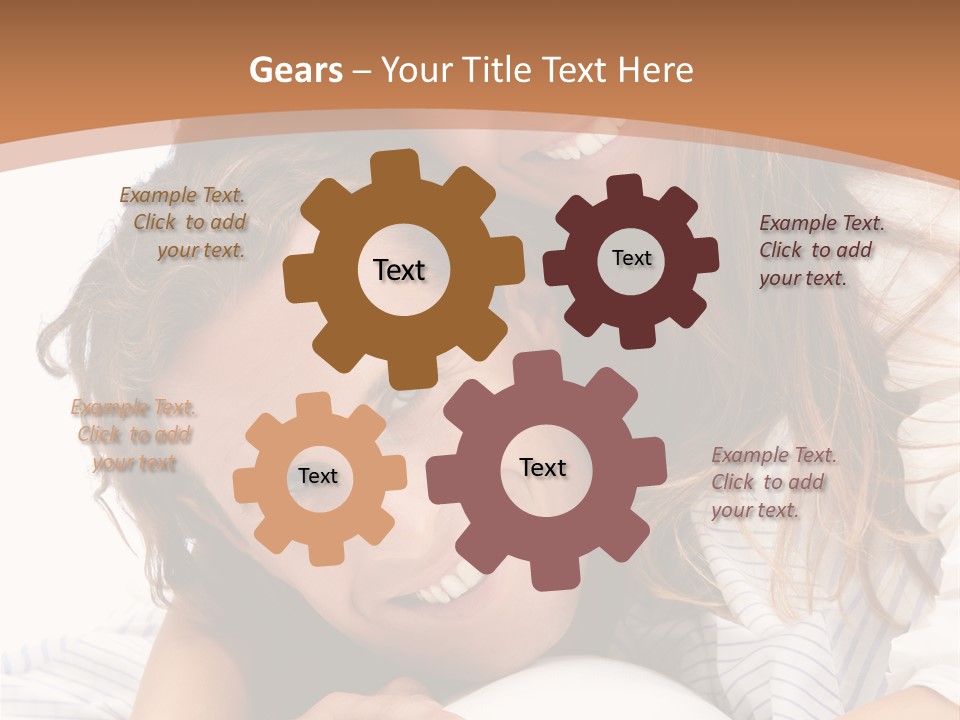 Gears – Your Title Text Here

Example Text. Click to add your text.

Text

Text

Example Text. Click to add your text.

Example Text. Click to add your text

Text

Text

Example Text. Click to add your text.